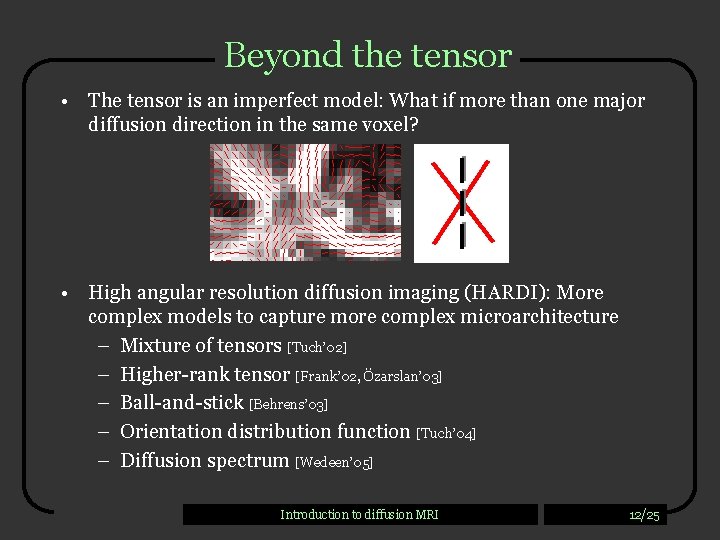 Beyond the tensor

• The tensor is an imperfect model: What if more than one major diffusion direction in the same voxel?

• High angular resolution diffusion imaging (HARDI): More complex models to capture more complex microarchitecture
– Mixture of tensors [Tuch'02]
– Higher-rank tensor [Frank'02, Özarslan'03]
– Ball-and-stick [Behrens'03]
– Orientation distribution function [Tuch'04]
– Diffusion spectrum [Wedeen'05]

Introduction to diffusion MRI

12/25